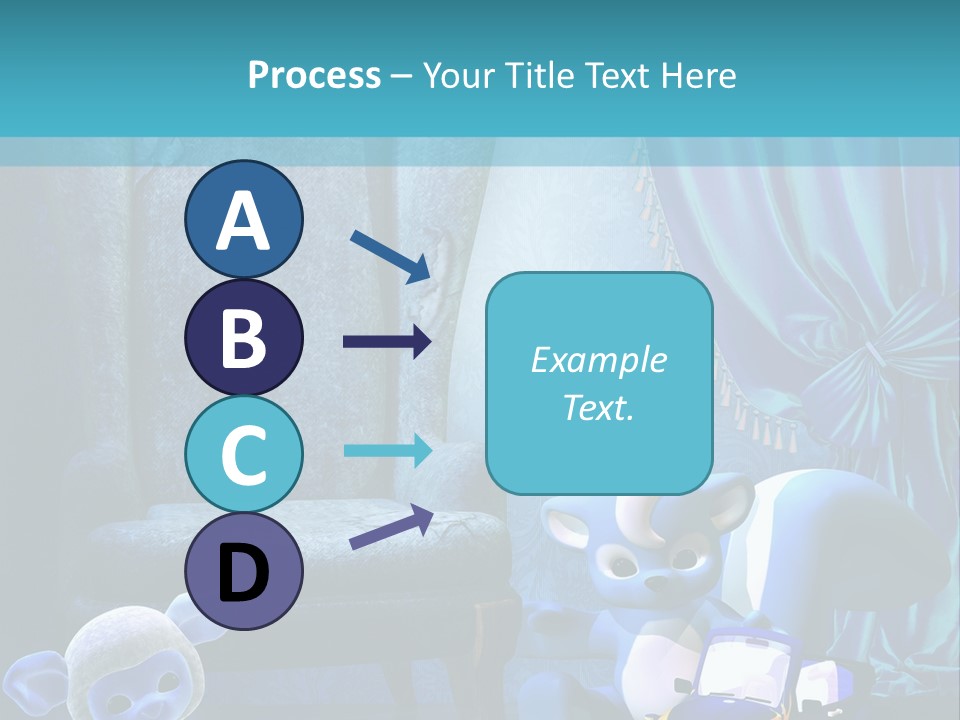 Process – Your Title Text Here

A

B

C

D

Example Text.